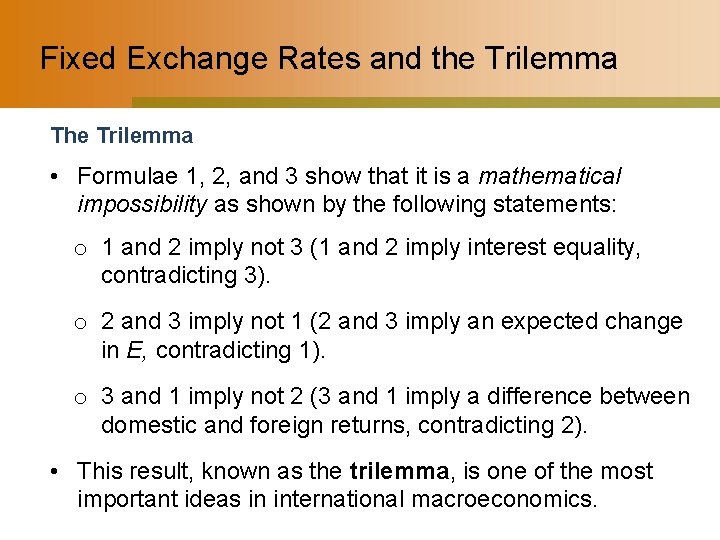 Fixed Exchange Rates and the Trilemma

The Trilemma

• Formulae 1, 2, and 3 show that it is a mathematical impossibility as shown by the following statements:

o 1 and 2 imply not 3 (1 and 2 imply interest equality, contradicting 3).

o 2 and 3 imply not 1 (2 and 3 imply an expected change in E, contradicting 1).

o 3 and 1 imply not 2 (3 and 1 imply a difference between domestic and foreign returns, contradicting 2).

• This result, known as the trilemma, is one of the most important ideas in international macroeconomics.